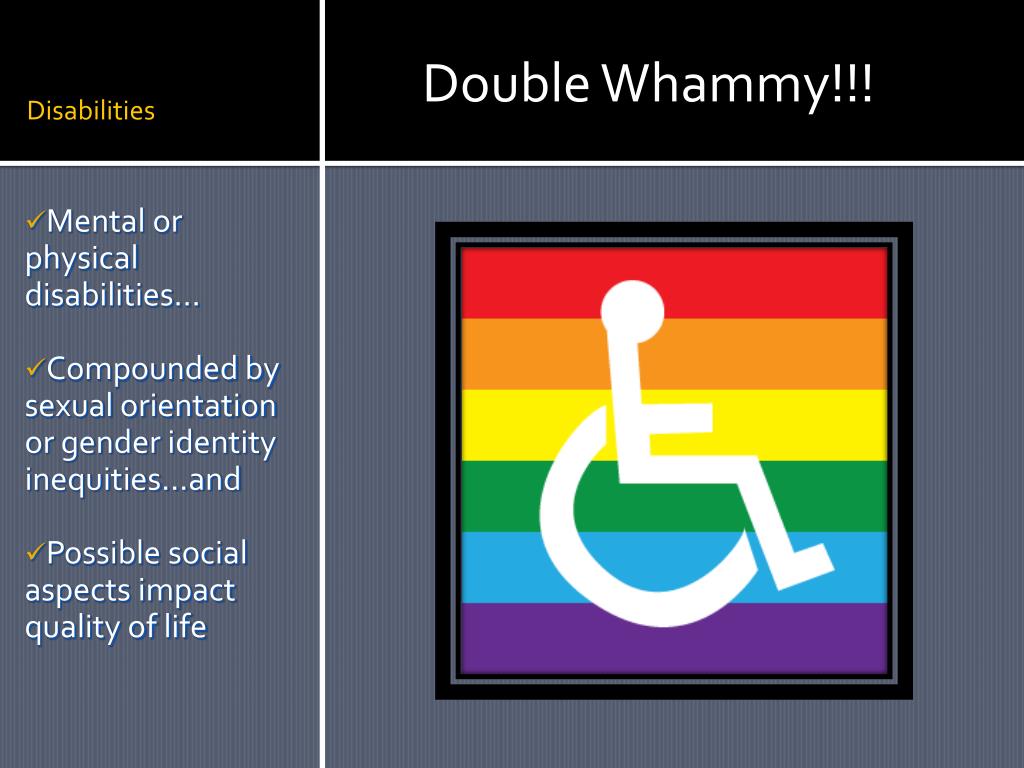 Disabilities

Double Whammy!!!

✓Mental or physical disabilities…

✓Compounded by sexual orientation or gender identity inequities…and

✓Possible social aspects impact quality of life